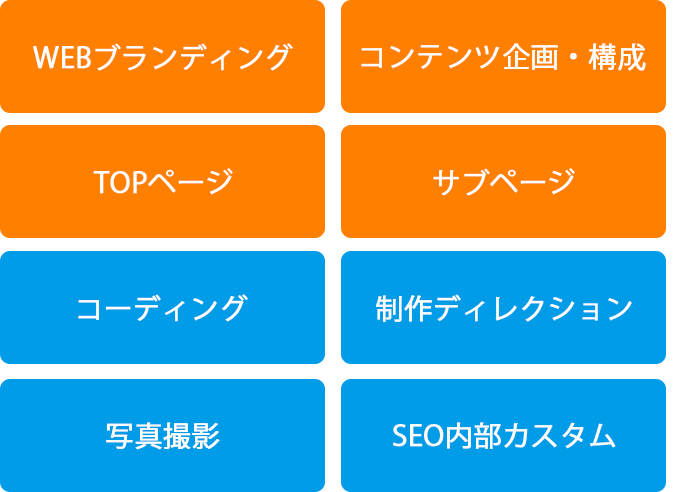 WEBブランディング

コンテンツ企画・構成

TOPページ

サブページ

コーディング

制作ディレクション

写真撮影

SEO内部カスタム